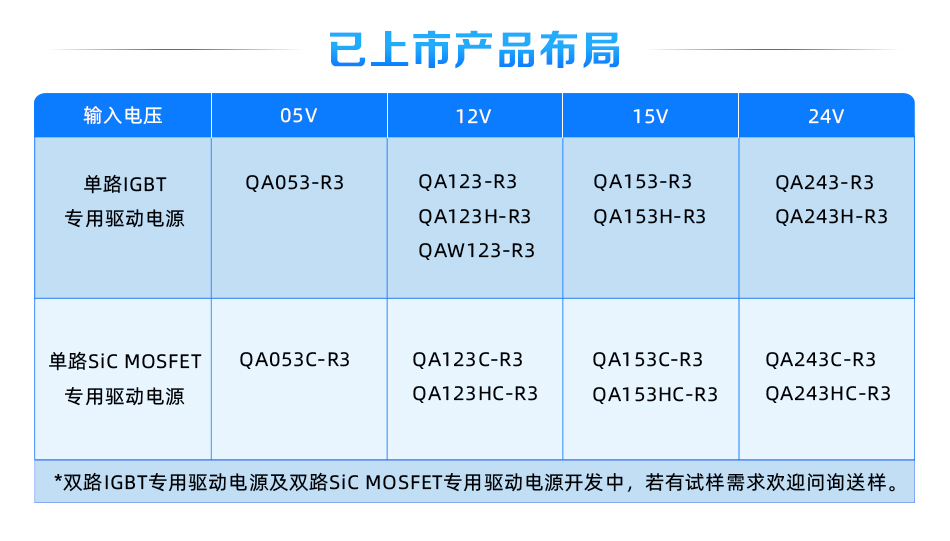 已上市产品布局

| 输入电压 | 05V | 12V | 15V | 24V |
|---|---|---|---|---|
| 单路IGBT 专用驱动电源 | QA053-R3 | QA123-R3 QA123H-R3 QAW123-R3 | QA153-R3 QA153H-R3 | QA243-R3 QA243H-R3 |
| 单路SiC MOSFET 专用驱动电源 | QA053C-R3 | QA123C-R3 QA123HC-R3 | QA153C-R3 QA153HC-R3 | QA243C-R3 QA243HC-R3 |

*双路IGBT专用驱动电源及双路SiC MOSFET专用驱动电源开发中，若有试样需求欢迎问询送样。